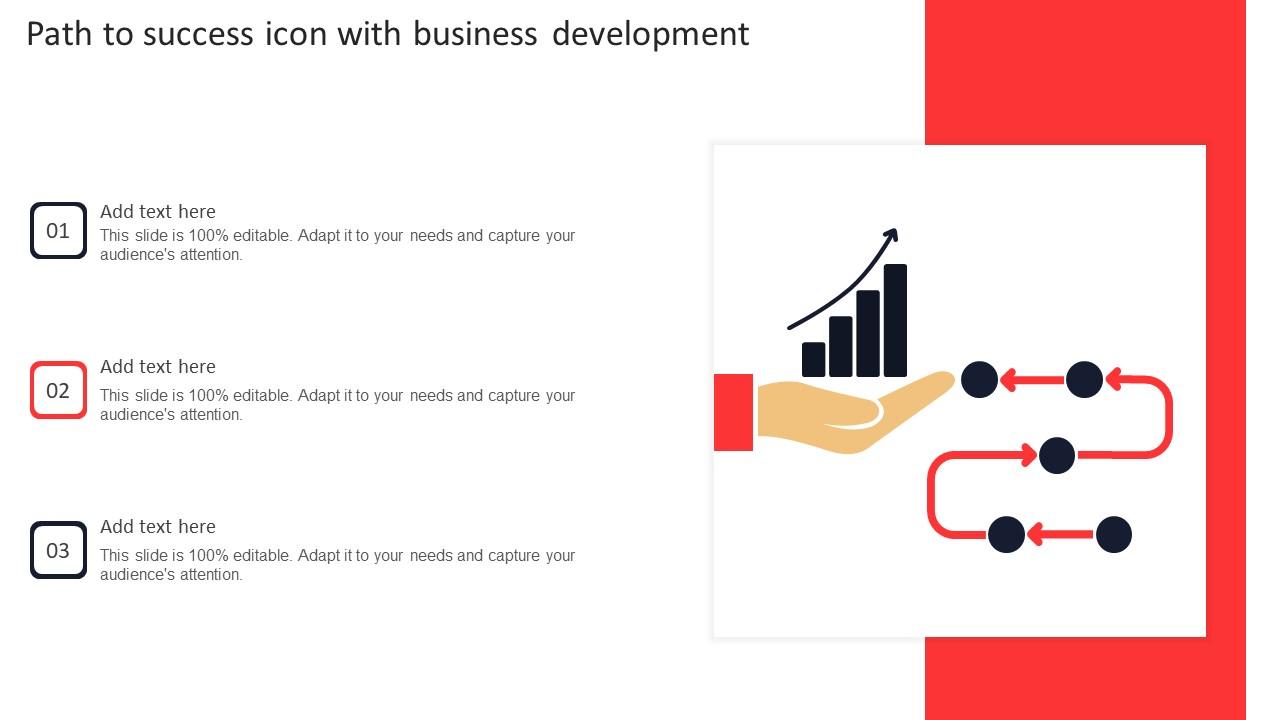 Path to success icon with business development

01
Add text here
This slide is 100% editable. Adapt it to your needs and capture your audience's attention.

02
Add text here
This slide is 100% editable. Adapt it to your needs and capture your audience's attention.

03
Add text here
This slide is 100% editable. Adapt it to your needs and capture your audience's attention.